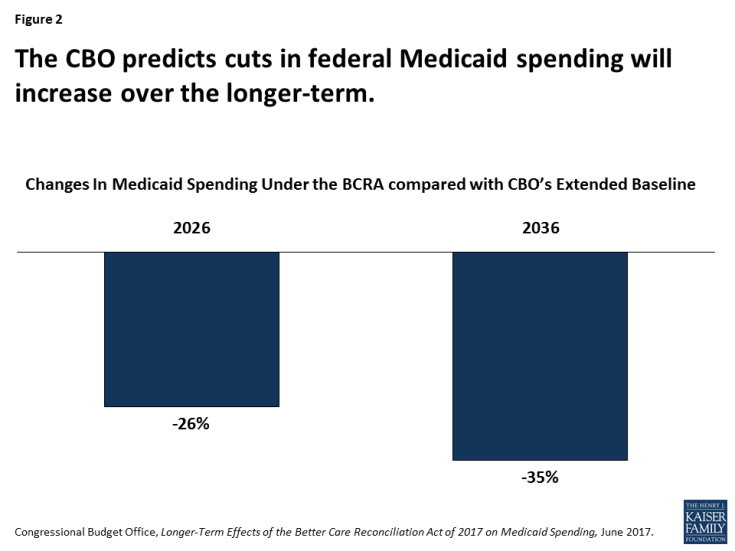 Figure 2

The CBO predicts cuts in federal Medicaid spending will increase over the longer-term.

Changes In Medicaid Spending Under the BCRA compared with CBO's Extended Baseline

2026

2036

-26%

-35%

Congressional Budget Office, Longer-Term Effects of the Better Care Reconciliation Act of 2017 on Medicaid Spending, June 2017.

THE HENRY J. KAISER FAMILY FOUNDATION